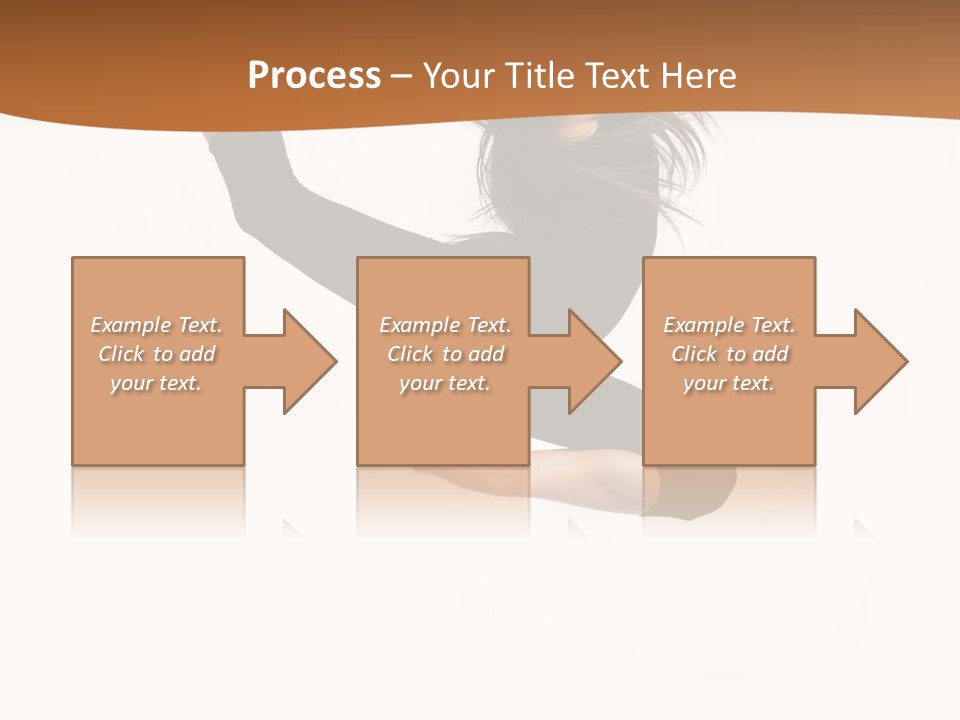 Process – Your Title Text Here

Example Text. Click to add your text.

Example Text. Click to add your text.

Example Text. Click to add your text.